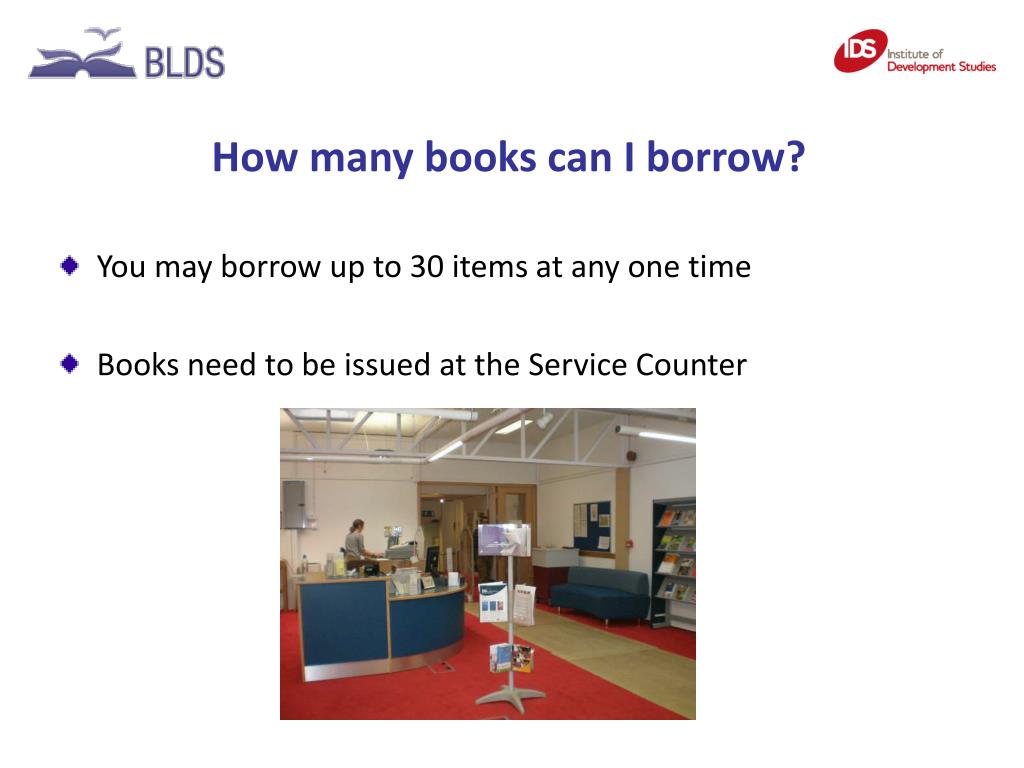 BLDS

IDS Institute of Development Studies

How many books can I borrow?

You may borrow up to 30 items at any one time

Books need to be issued at the Service Counter